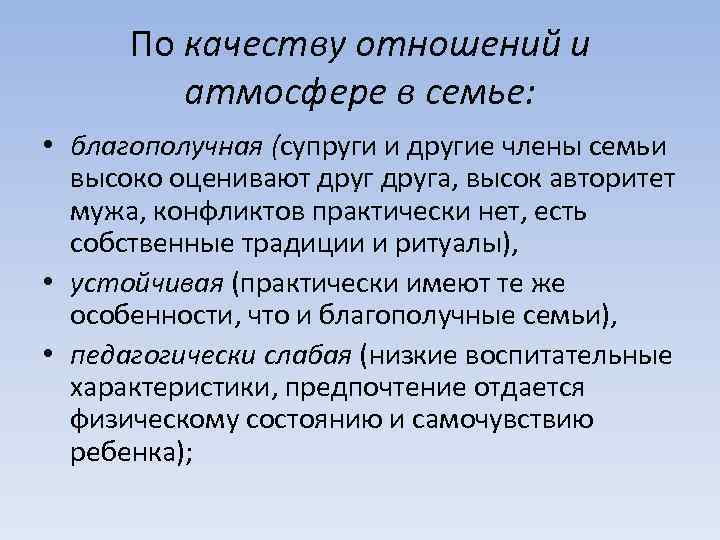 По качеству отношений и атмосфере в семье:

• благополучная (супруги и другие члены семьи высоко оценивают друг друга, высок авторитет мужа, конфликтов практически нет, есть собственные традиции и ритуалы),

• устойчивая (практически имеют те же особенности, что и благополучные семьи),

• педагогически слабая (низкие воспитательные характеристики, предпочтение отдается физическому состоянию и самочувствию ребенка);